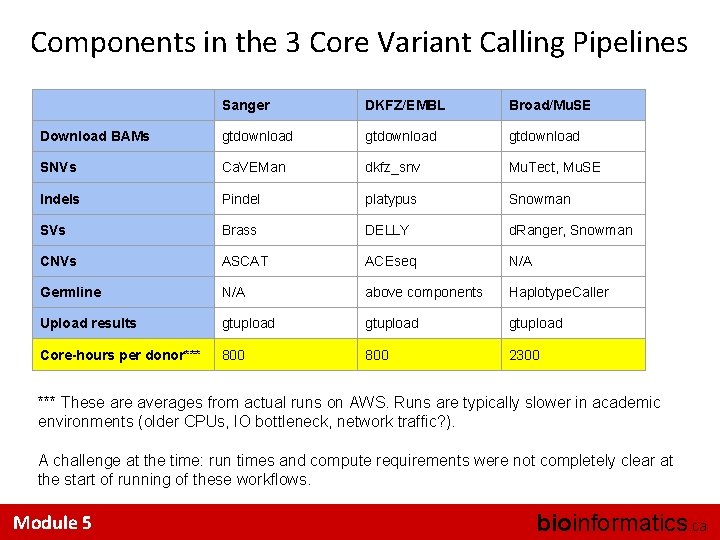 Components in the 3 Core Variant Calling Pipelines

| | Sanger | DKFZ/EMBL | Broad/MuSE |
|---|---|---|---|
| Download BAMs | gtdownload | gtdownload | gtdownload |
| SNVs | CaVEMan | dkfz_snv | MuTect, MuSE |
| Indels | Pindel | platypus | Snowman |
| SVs | Brass | DELLY | dRanger, Snowman |
| CNVs | ASCAT | ACEseq | N/A |
| Germline | N/A | above components | HaplotypeCaller |
| Upload results | gtupload | gtupload | gtupload |
| Core-hours per donor*** | 800 | 800 | 2300 |

*** These are averages from actual runs on AWS. Runs are typically slower in academic environments (older CPUs, IO bottleneck, network traffic?).

A challenge at the time: run times and compute requirements were not completely clear at the start of running of these workflows.

Module 5

bioinformatics.ca